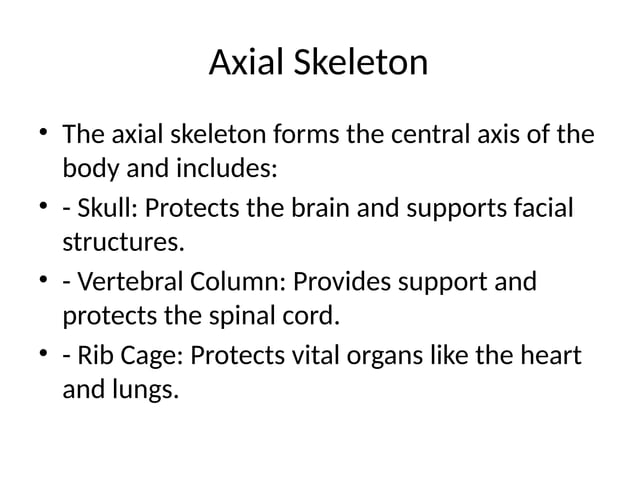 Axial Skeleton

• The axial skeleton forms the central axis of the body and includes:
• - Skull: Protects the brain and supports facial structures.
• - Vertebral Column: Provides support and protects the spinal cord.
• - Rib Cage: Protects vital organs like the heart and lungs.